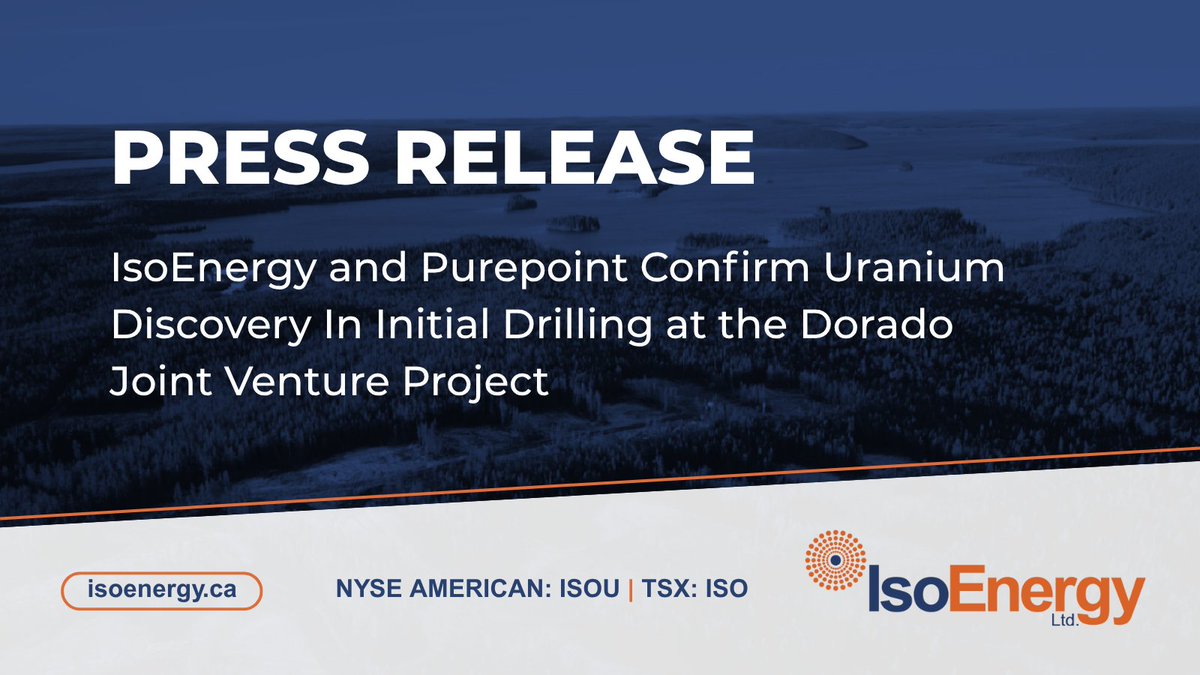 PRESS RELEASE

IsoEnergy and Purepoint Confirm Uranium Discovery In Initial Drilling at the Dorado Joint Venture Project

isoenergy.ca

NYSE AMERICAN: ISOU | TSX: ISO

IsoEnergy Ltd.